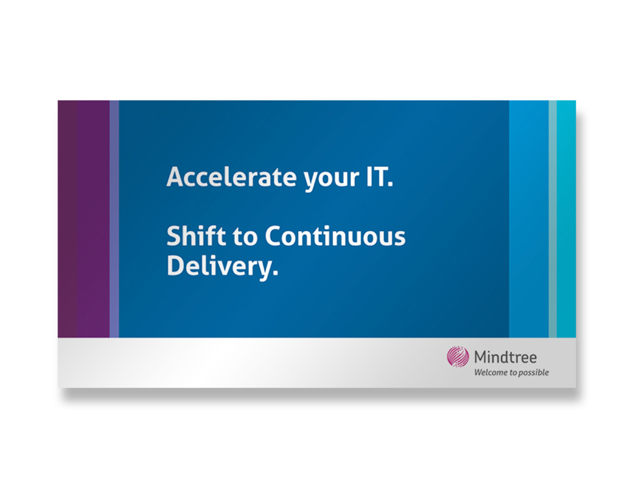 Accelerate your IT.

Shift to Continuous Delivery.

Mindtree
Welcome to possible